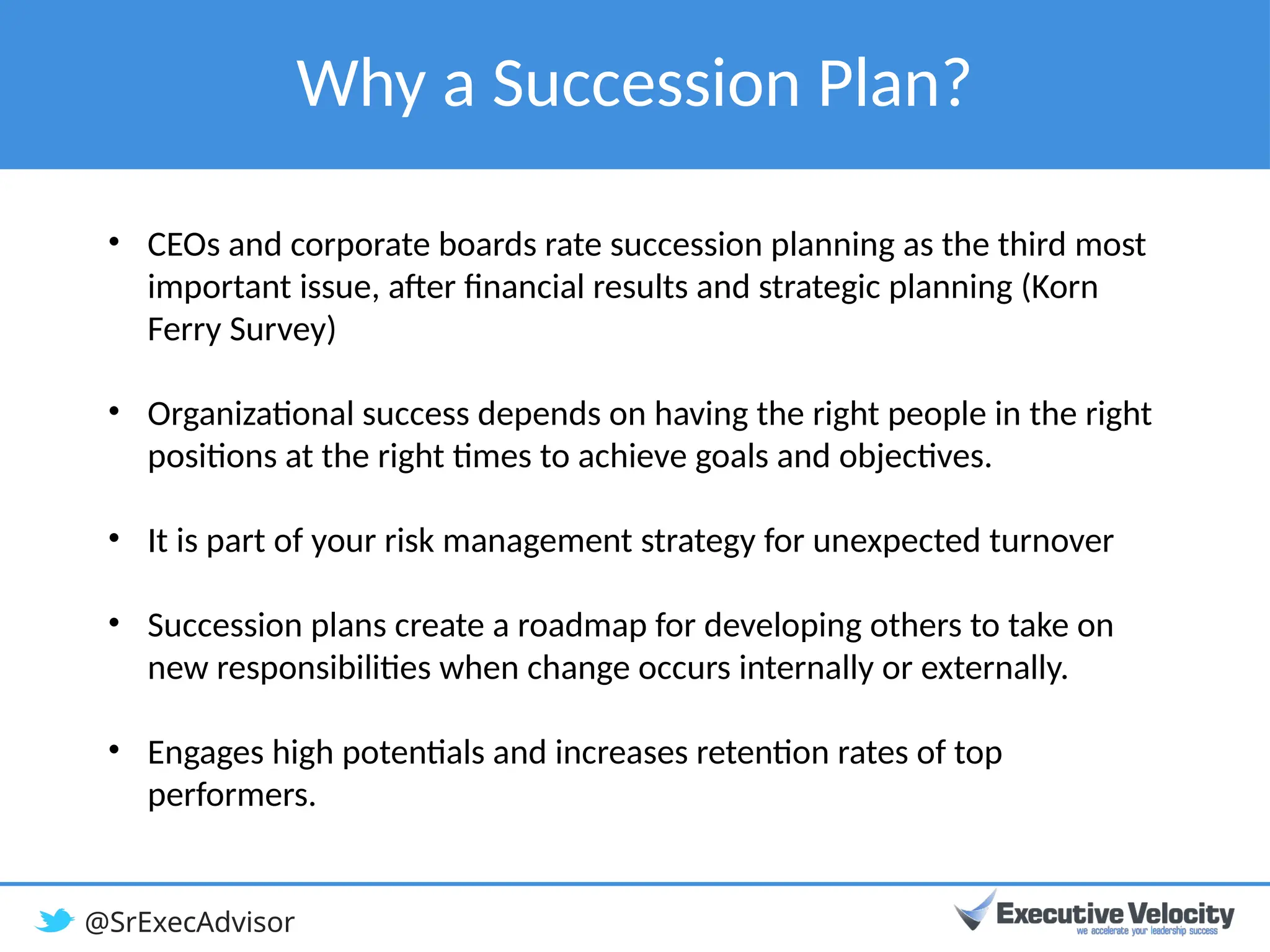 Why a Succession Plan?

• CEOs and corporate boards rate succession planning as the third most important issue, after financial results and strategic planning (Korn Ferry Survey)

• Organizational success depends on having the right people in the right positions at the right times to achieve goals and objectives.

• It is part of your risk management strategy for unexpected turnover

• Succession plans create a roadmap for developing others to take on new responsibilities when change occurs internally or externally.

• Engages high potentials and increases retention rates of top performers.

@SrExecAdvisor

Executive Velocity
we accelerate your leadership success